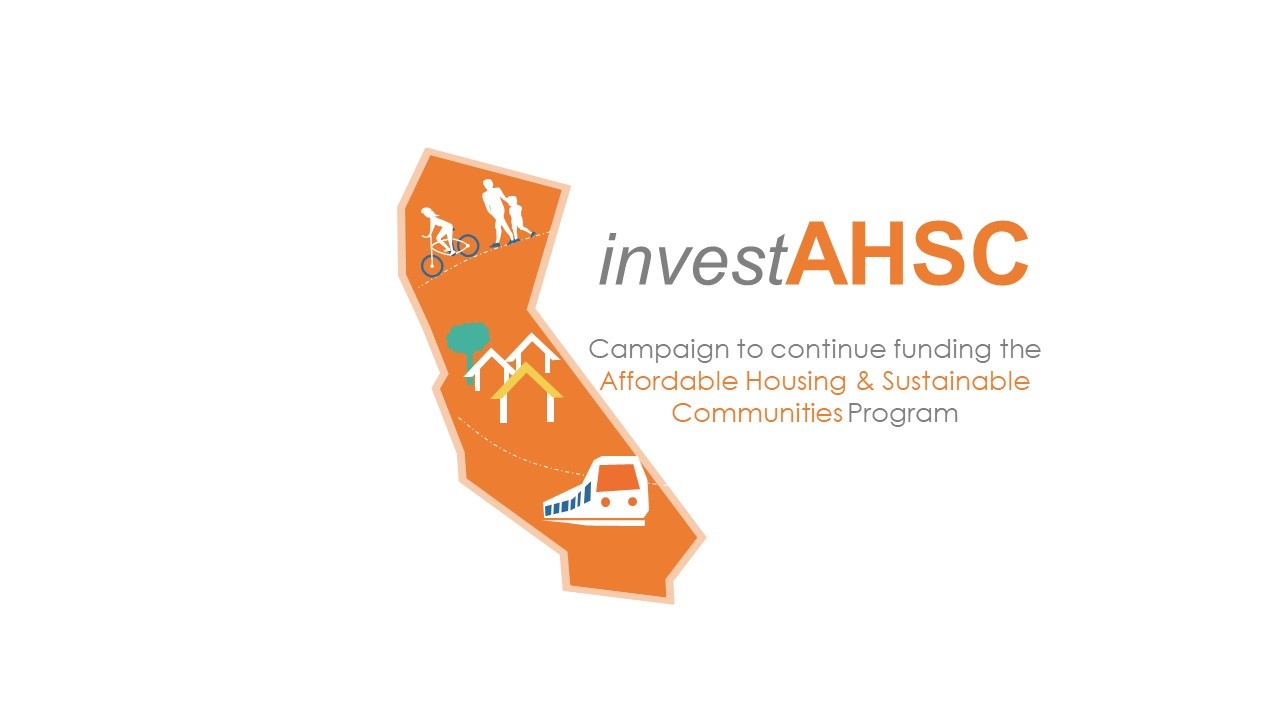 investAHSC

Campaign to continue funding the Affordable Housing & Sustainable Communities Program